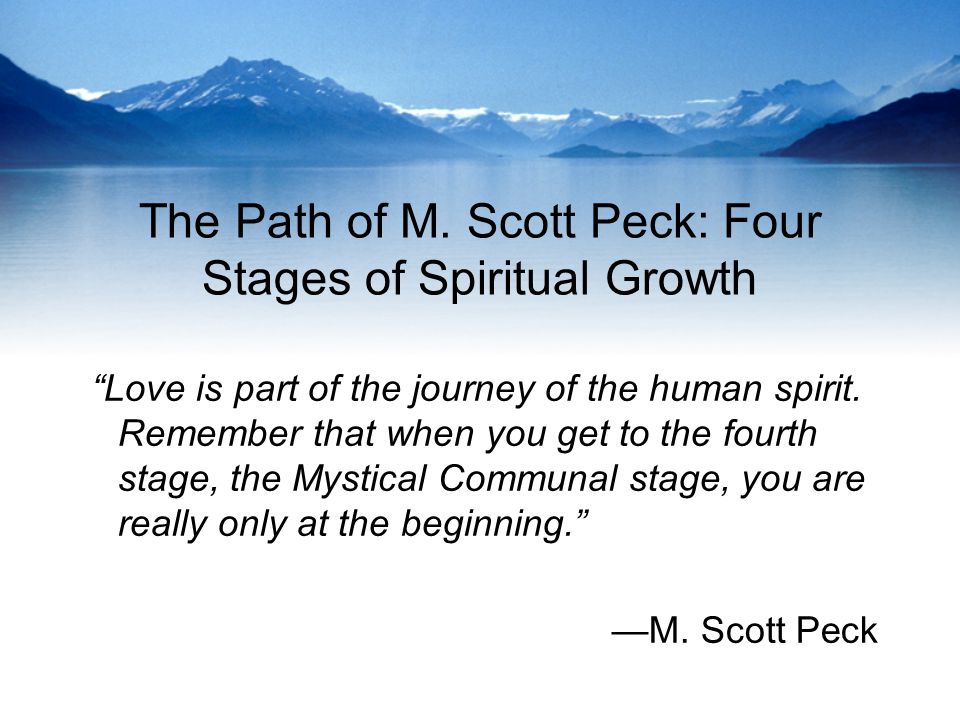 The Path of M. Scott Peck: Four Stages of Spiritual Growth

“Love is part of the journey of the human spirit. Remember that when you get to the fourth stage, the Mystical Communal stage, you are really only at the beginning.”

—M. Scott Peck